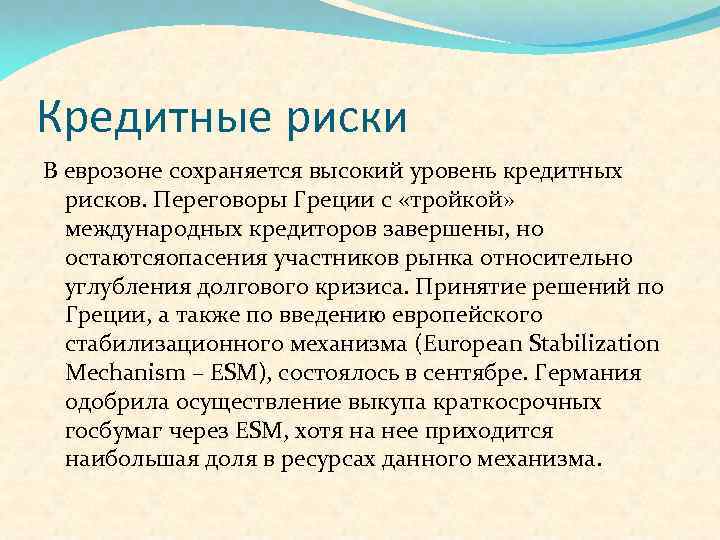 Кредитные риски

В еврозоне сохраняется высокий уровень кредитных рисков. Переговоры Греции с «тройкой» международных кредиторов завершены, но остаютсяопасения участников рынка относительно углубления долгового кризиса. Принятие решений по Греции, а также по введению европейского стабилизационного механизма (European Stabilization Mechanism – ESM), состоялось в сентябре. Германия одобрила осуществление выкупа краткосрочных госбумаг через ESM, хотя на нее приходится наибольшая доля в ресурсах данного механизма.